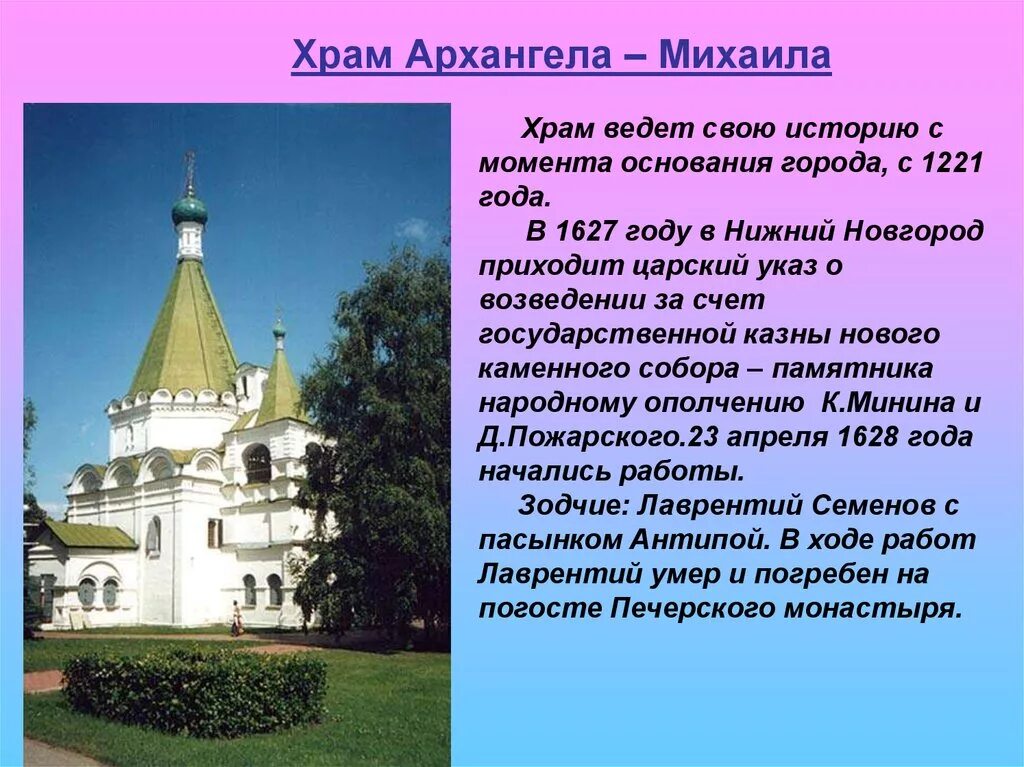 Храм Архангела – Михаила

Храм ведет свою историю с момента основания города, с 1221 года.

В 1627 году в Нижний Новгород приходит царский указ о возведении за счет государственной казны нового каменного собора – памятника народному ополчению К.Минина и Д.Пожарского.23 апреля 1628 года начались работы.

Зодчие: Лаврентий Семенов с пасынком Антипой. В ходе работ Лаврентий умер и погребен на погосте Печерского монастыря.